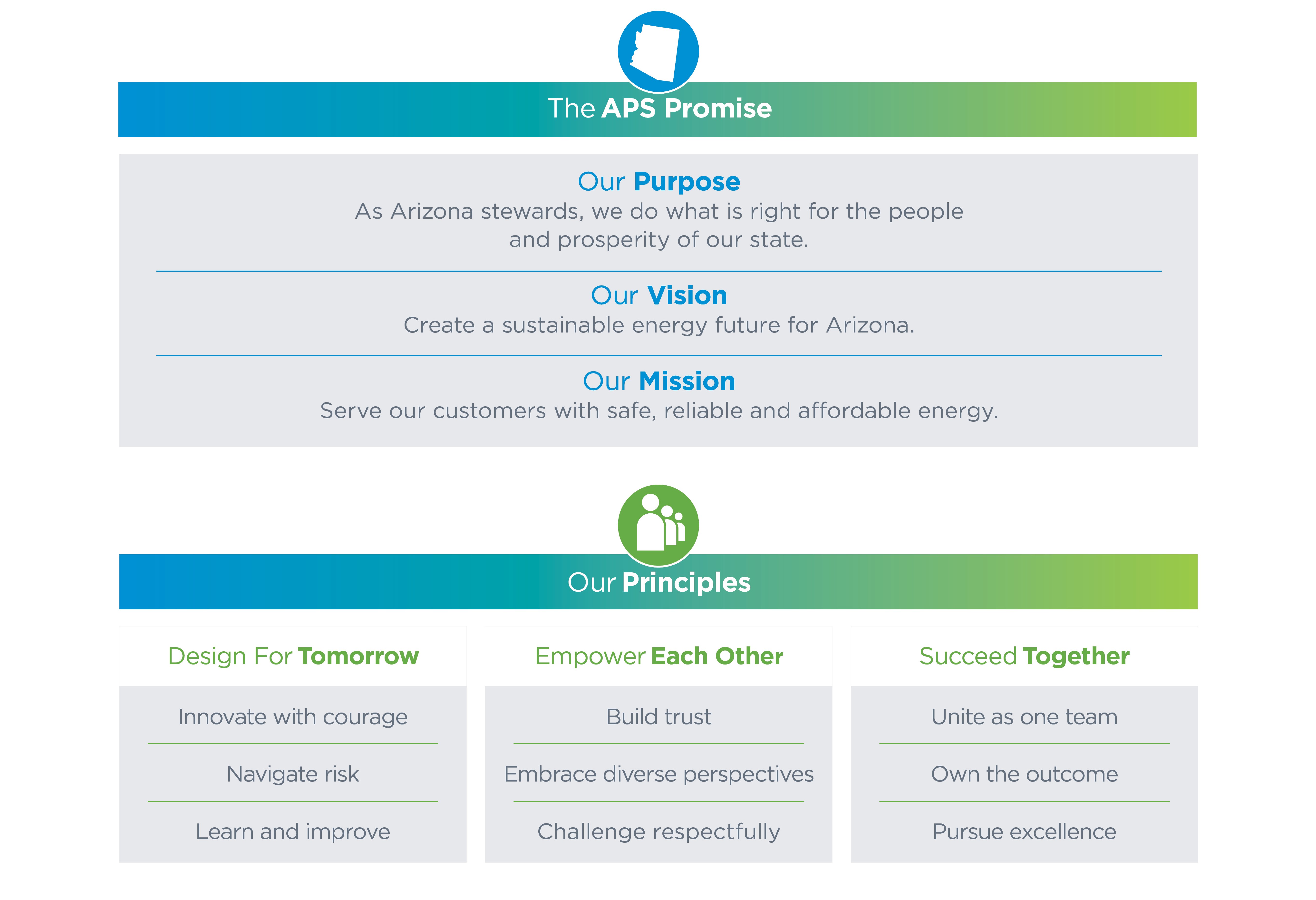 The APS Promise

Our Purpose
As Arizona stewards, we do what is right for the people and prosperity of our state.

Our Vision
Create a sustainable energy future for Arizona.

Our Mission
Serve our customers with safe, reliable and affordable energy.

Our Principles

Design For Tomorrow
Innovate with courage
Navigate risk
Learn and improve

Empower Each Other
Build trust
Embrace diverse perspectives
Challenge respectfully

Succeed Together
Unite as one team
Own the outcome
Pursue excellence